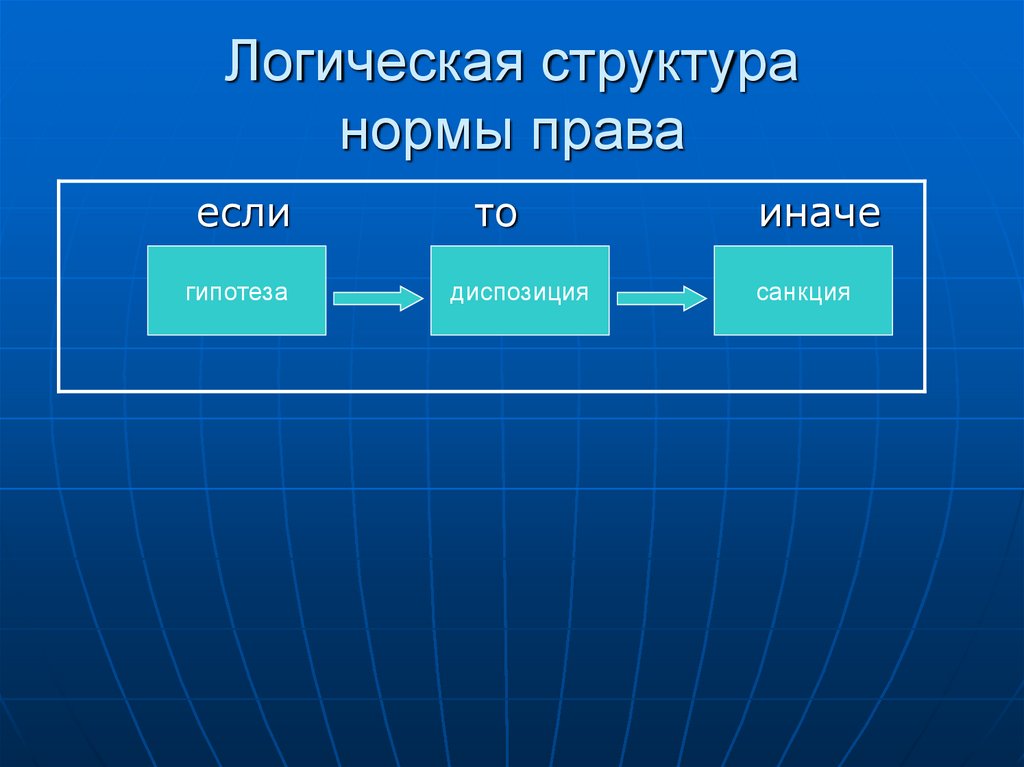 Логическая структура нормы права

если то иначе

гипотеза

диспозиция

санкция